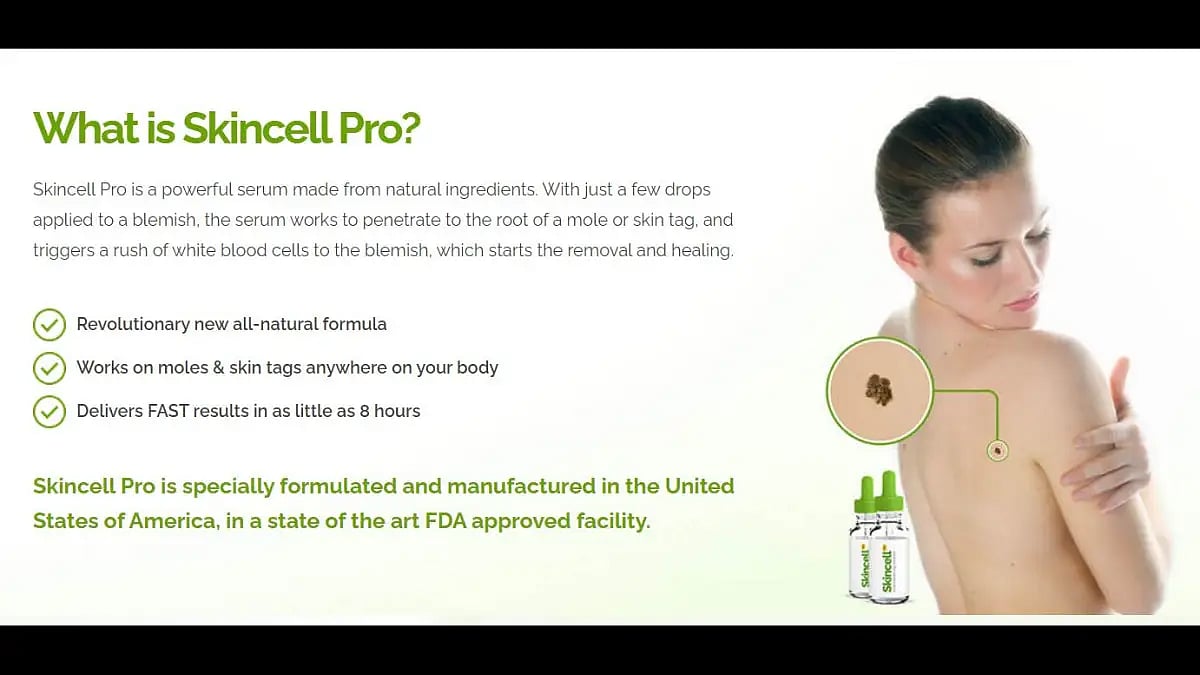 What is Skincell Pro?

Skincell Pro is a powerful serum made from natural ingredients. With just a few drops applied to a blemish, the serum works to penetrate to the root of a mole or skin tag, and triggers a rush of white blood cells to the blemish, which starts the removal and healing.

Revolutionary new all-natural formula

Works on moles & skin tags anywhere on your body

Delivers FAST results in as little as 8 hours

Skincell Pro is specially formulated and manufactured in the United States of America, in a state of the art FDA approved facility.

Skincell

Skincell